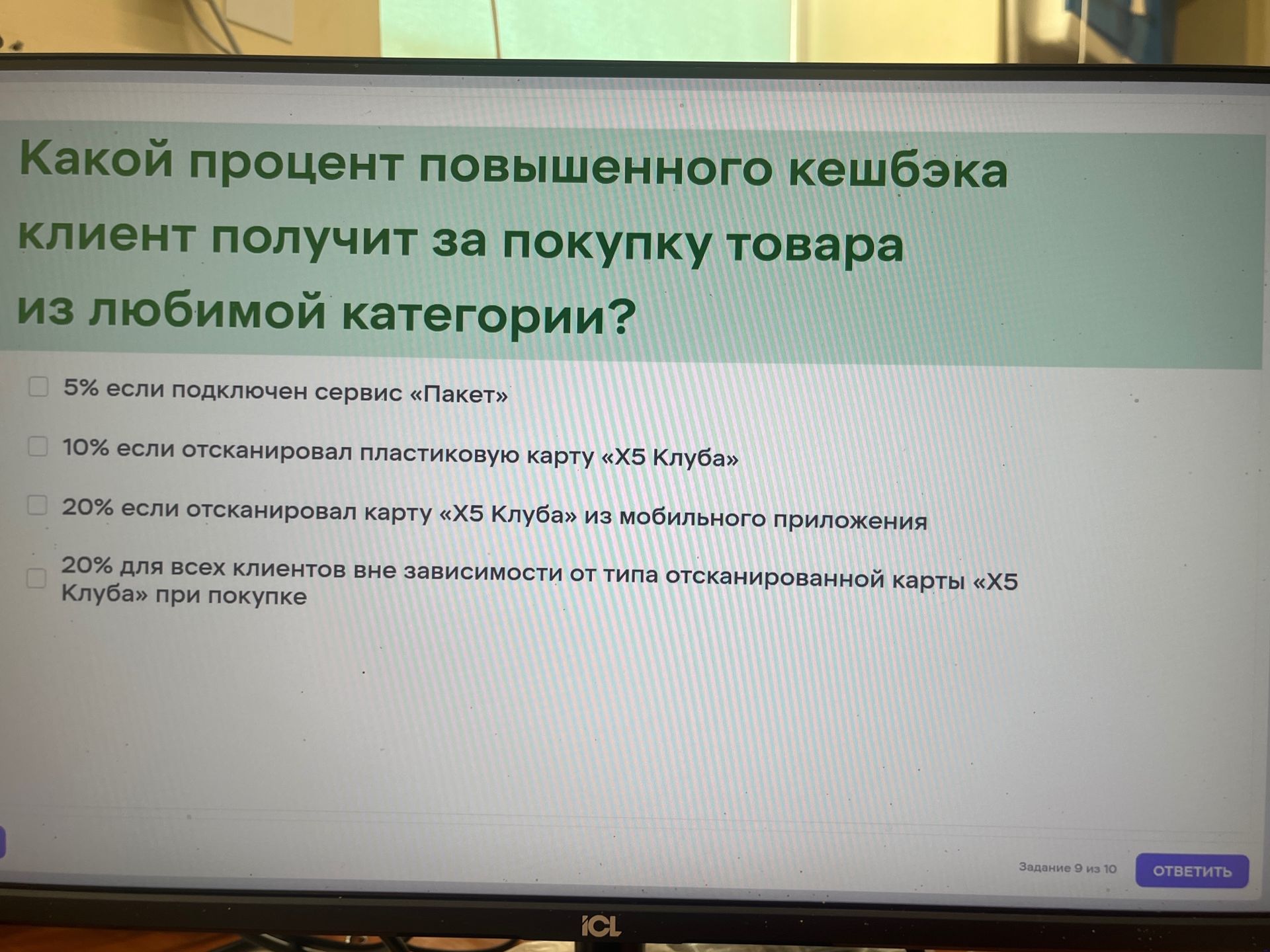 Какой процент повышенного кешбэка клиент получит за покупку товара из любимой категории?

5% если подключен сервис «Пакет»

10% если отсканировал пластиковую карту «Х5 Клуба»

20% если отсканировал карту «Х5 Клуба» из мобильного приложения

20% для всех клиентов вне зависимости от типа отсканированной карты «Х5 Клуба» при покупке

Задание 9 из 10

ОТВЕТИТЬ

iCL